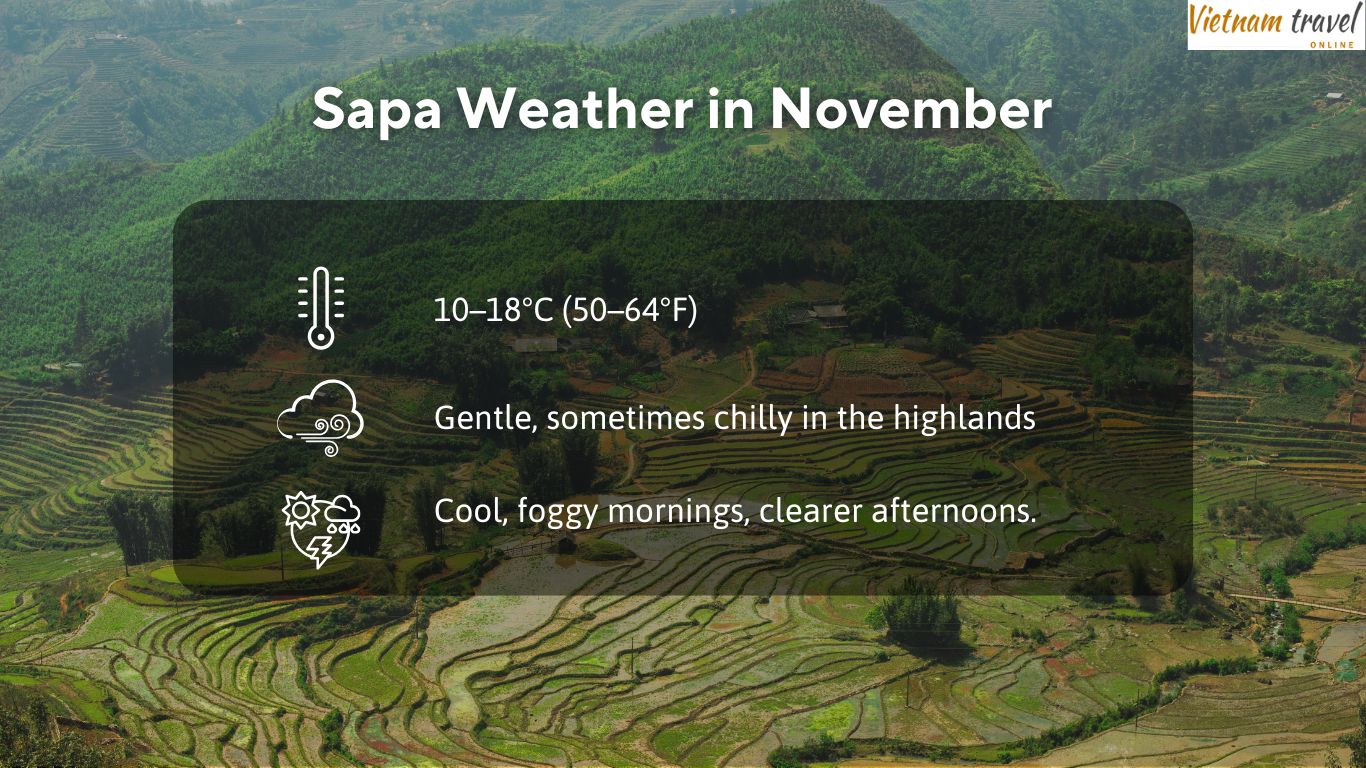 Vietnam travel
ONLINE

Sapa Weather in November

10–18°C (50–64°F)

Gentle, sometimes chilly in the highlands

Cool, foggy mornings, clearer afternoons.